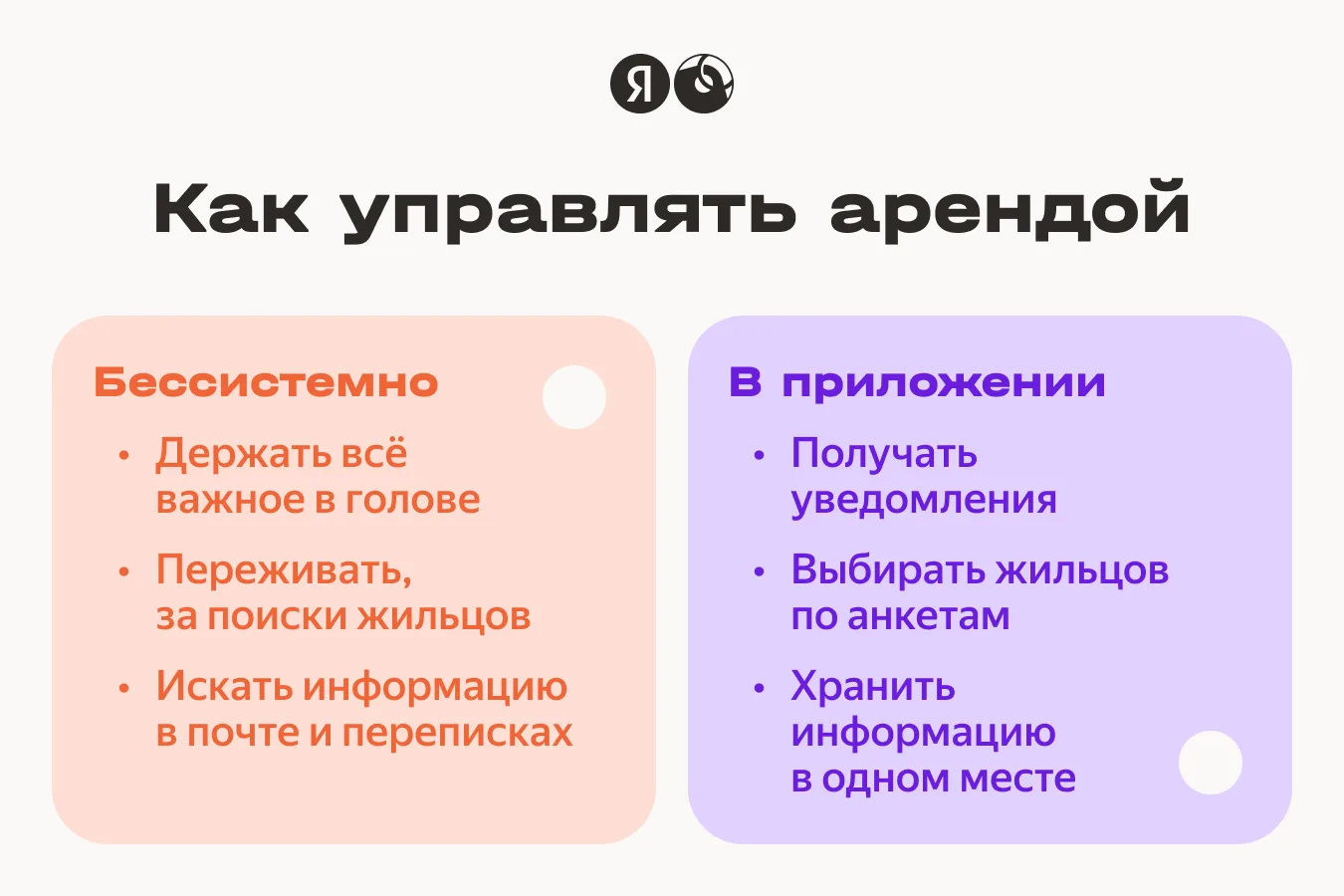 Я

Как управлять арендой

Бессистемно

• Держать всё важное в голове

• Переживать, за поиски жильцов

• Искать информацию в почте и переписках

В приложении

• Получать уведомления

• Выбирать жильцов по анкетам

• Хранить информацию в одном месте